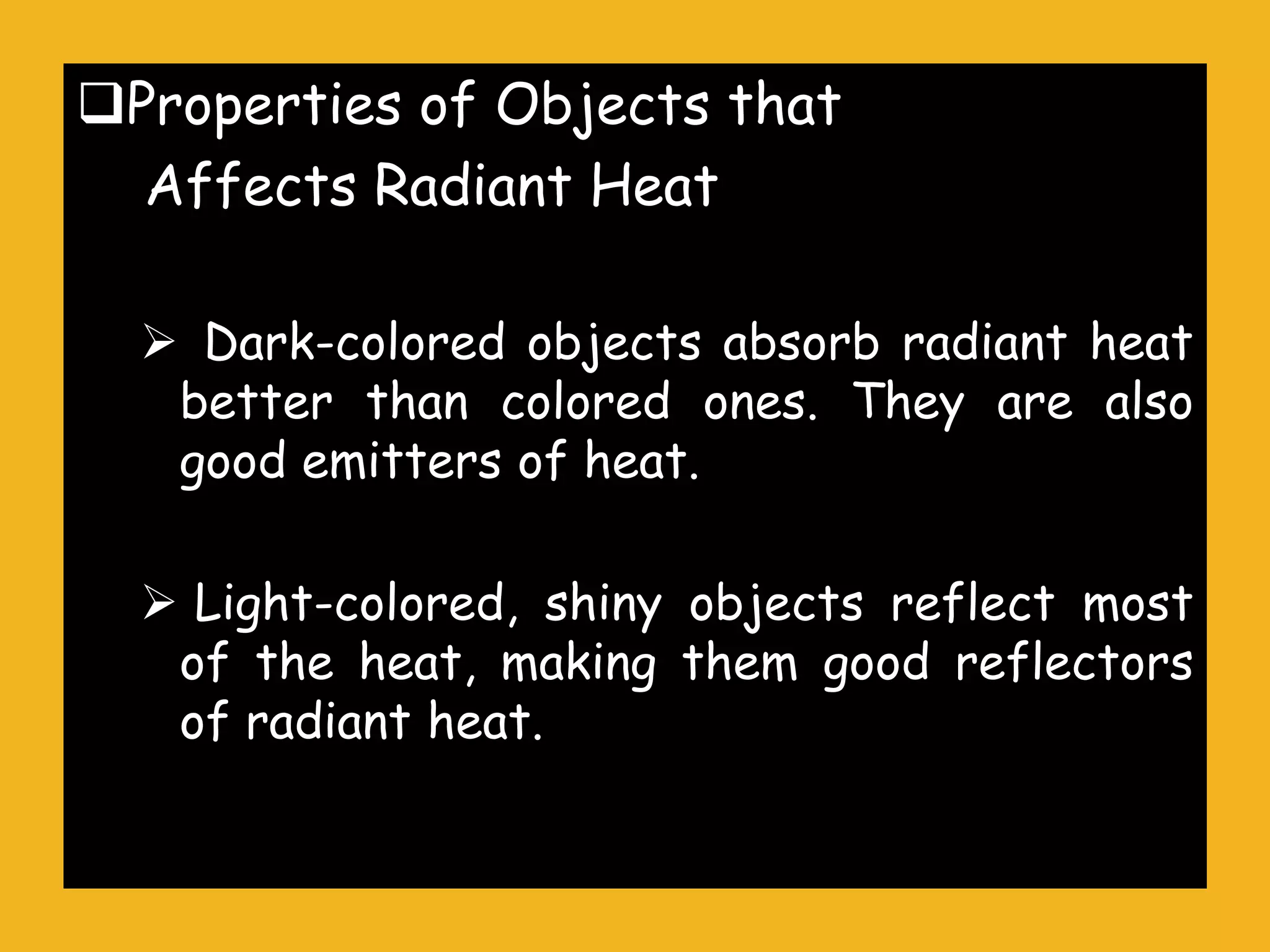 ❑Properties of Objects that Affects Radiant Heat

➢ Dark-colored objects absorb radiant heat better than colored ones. They are also good emitters of heat.

➢ Light-colored, shiny objects reflect most of the heat, making them good reflectors of radiant heat.